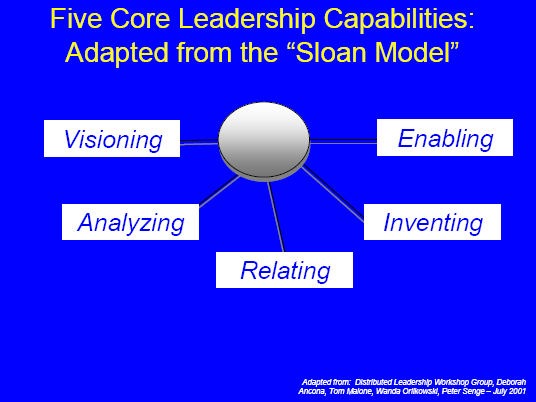 Five Core Leadership Capabilities:
Adapted from the “Sloan Model”

Visioning

Enabling

Analyzing

Inventing

Relating

Adapted from: Distributed Leadership Workshop Group, Deborah Ancona, Tom Malone, Wanda Orlikowski, Peter Senge – July 2001